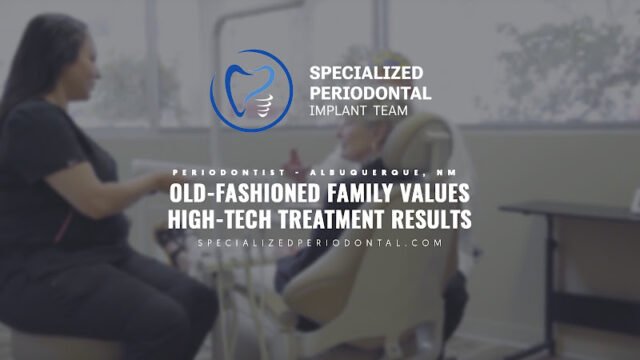 SPECIALIZED
PERIODONTAL
IMPLANT TEAM

PERIODONTIST - ALBUQUERQUE, NM
OLD-FASHIONED FAMILY VALUES
HIGH-TECH TREATMENT RESULTS
SPECIALIZEDPERIODONTAL.COM